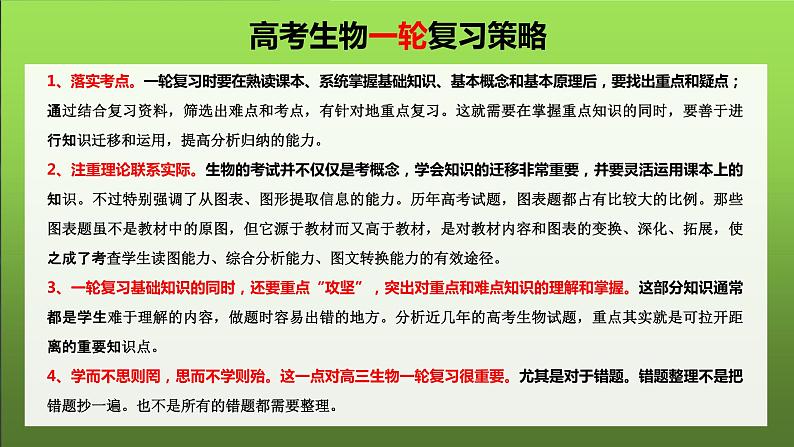 高考生物一轮复习策略

1、落实考点。一轮复习时要在熟读课本、系统掌握基础知识、基本概念和基本原理后，要找出重点和疑点；通过结合复习资料，筛选出难点和考点，有针对地重点复习。这就需要在掌握重点知识的同时，要善于进行知识迁移和运用，提高分析归纳的能力。

2、注重理论联系实际。生物的考试并不仅仅是考概念，学会知识的迁移非常重要，并要灵活运用课本上的知识。不过特别强调了从图表、图形提取信息的能力。历年高考试题，图表题都占有比较大的比例。那些图表题虽不是教材中的原图，但它源于教材而又高于教材，是对教材内容和图表的变换、深化、拓展，使之成了考查学生读图能力、综合分析能力、图文转换能力的有效途径。

3、一轮复习基础知识的同时，还要重点“攻坚”，突出对重点和难点知识的理解和掌握。这部分知识通常都是学生难于理解的内容，做题时容易出错的地方。分析近几年的高考生物试题，重点其实就是可拉开距离的重要知识点。

4、学而不思则罔，思而不学则殆。这一点对高三生物一轮复习很重要。尤其是对于错题。错题整理不是把错题抄一遍。也不是所有的错题都需要整理。